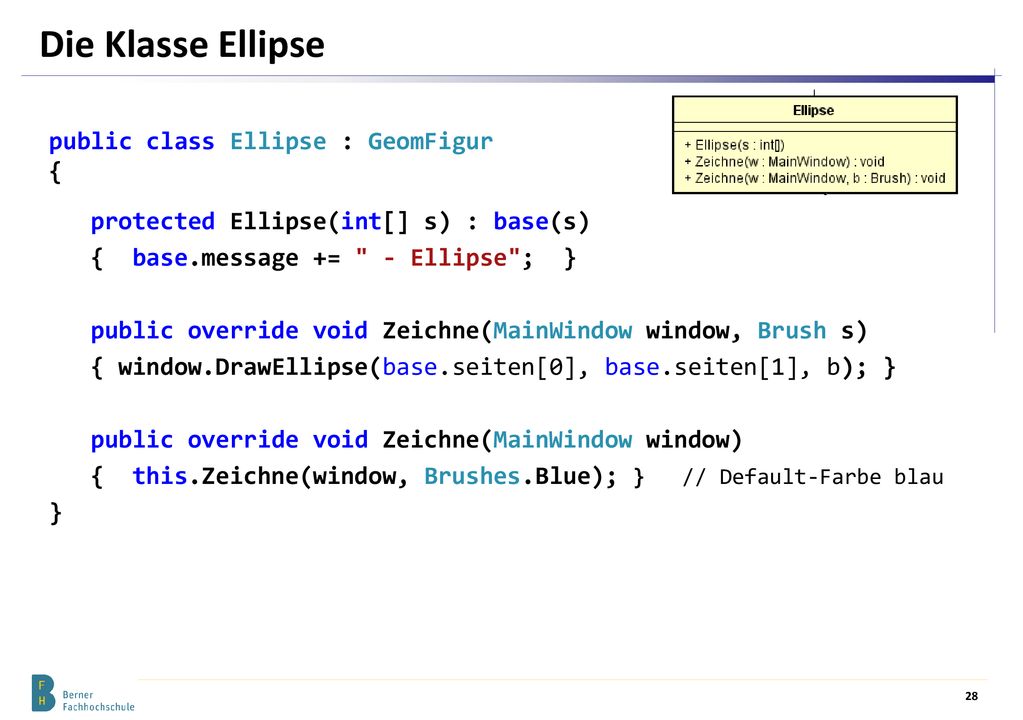 Die Klasse Ellipse

Ellipse

+ Ellipse(s : int[])
+ Zeichne(w : MainWindow) : void
+ Zeichne(w : MainWindow, b : Brush) : void

public class Ellipse : GeomFigur
{
protected Ellipse(int[] s) : base(s)
{ base.message += " - Ellipse"; }

public override void Zeichne(MainWindow window, Brush s)
{ window.DrawEllipse(base.seiten[0], base.seiten[1], b); }

public override void Zeichne(MainWindow window)
{ this.Zeichne(window, Brushes.Blue); } // Default-Farbe blau
}

F H Berner Fachhochschule

28